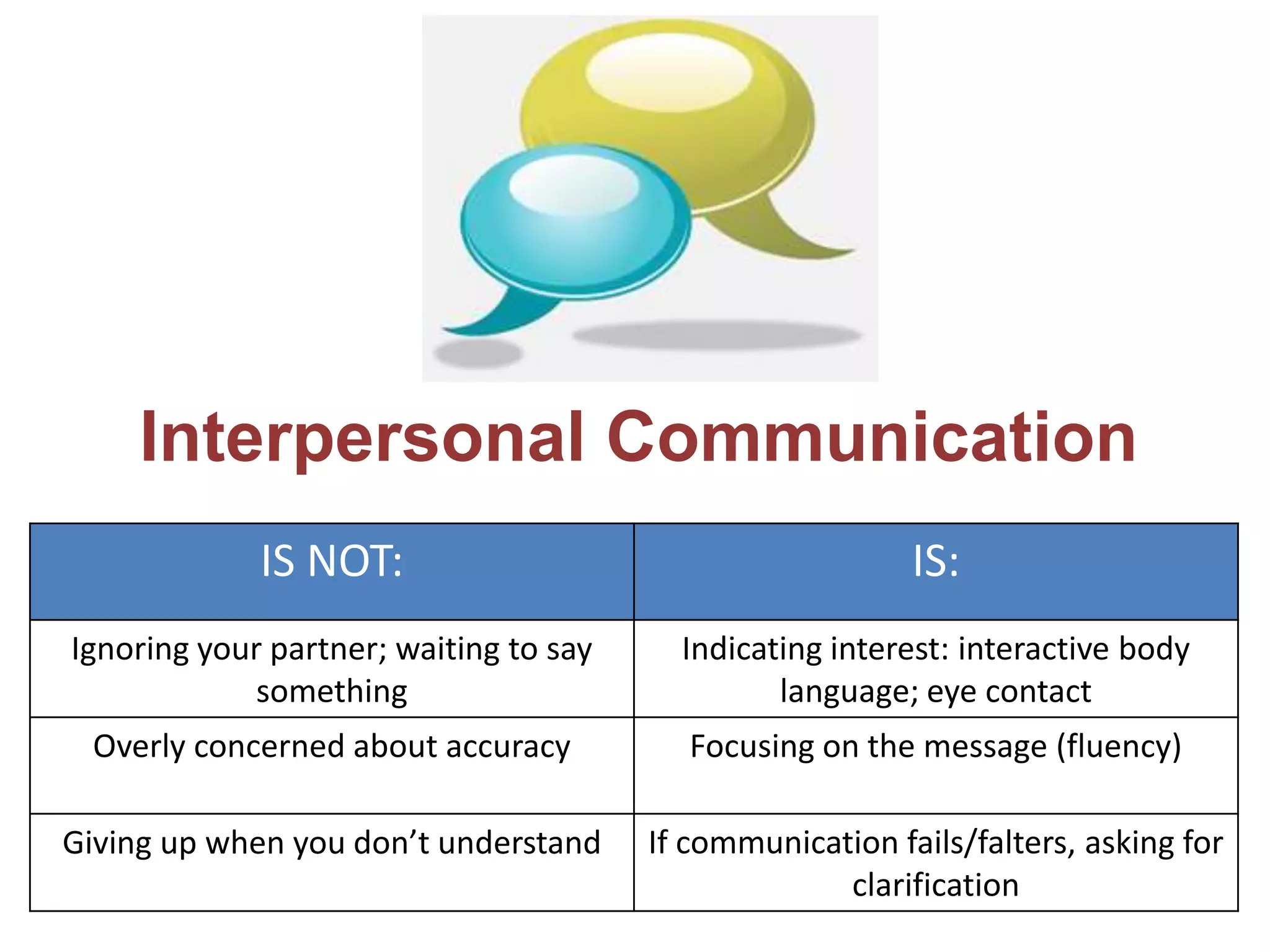 Interpersonal Communication

| IS NOT: | IS: |
|---|---|
| Ignoring your partner; waiting to say something | Indicating interest: interactive body language; eye contact |
| Overly concerned about accuracy | Focusing on the message (fluency) |
| Giving up when you don’t understand | If communication fails/falters, asking for clarification |